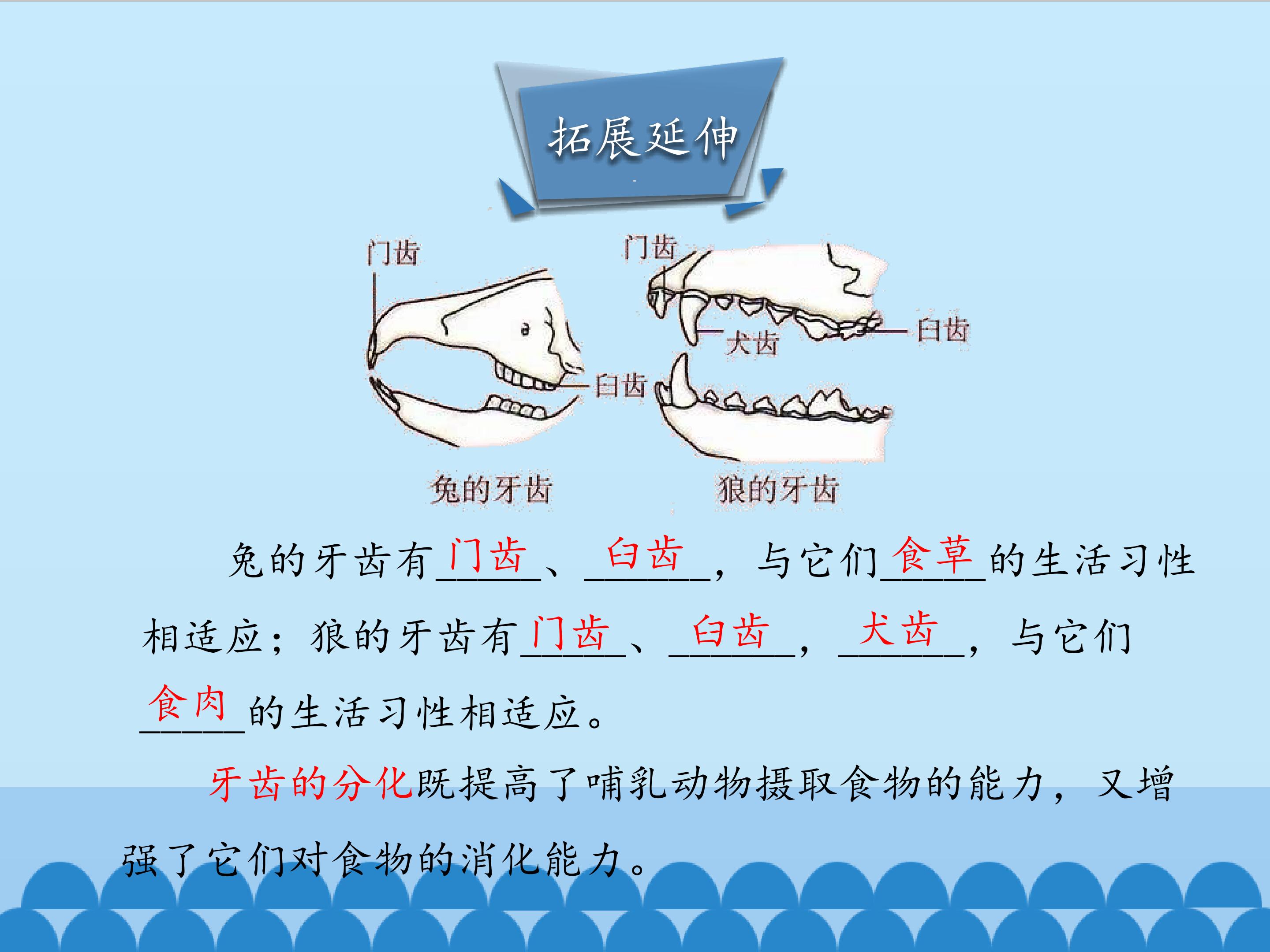 拓展延伸

门齿
臼齿
兔的牙齿

门齿
犬齿
臼齿
狼的牙齿

兔的牙齿有门齿、臼齿，与它们食草的生活习性相适应；狼的牙齿有门齿、臼齿，犬齿，与它们食肉的生活习性相适应。

牙齿的分化既提高了哺乳动物摄取食物的能力，又增强了它们对食物的消化能力。